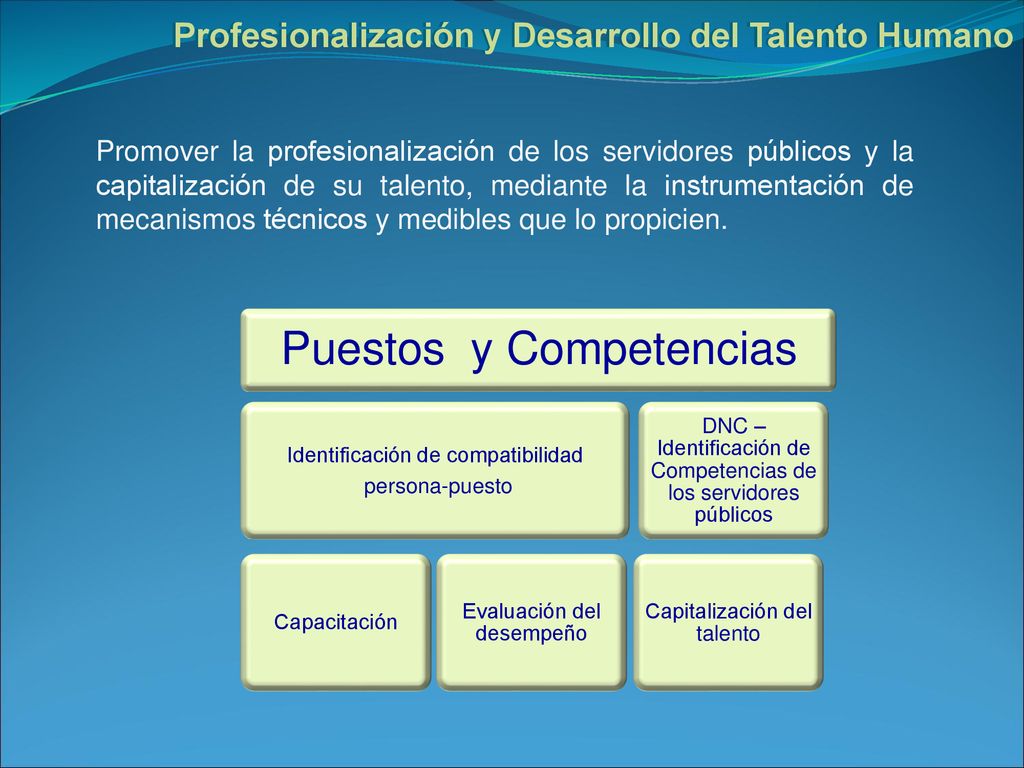 Profesionalización y Desarrollo del Talento Humano

Promover la profesionalización de los servidores públicos y la capitalización de su talento, mediante la instrumentación de mecanismos técnicos y medibles que lo propicien.

Puestos y Competencias

Identificación de compatibilidad persona-puesto

DNC – Identificación de Competencias de los servidores públicos

Capacitación

Evaluación del desempeño

Capitalización del talento